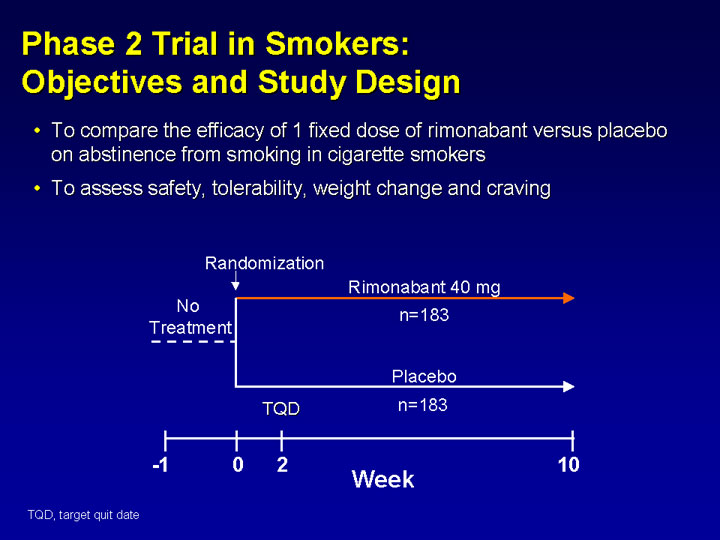 Phase 2 Trial in Smokers: Objectives and Study Design

• To compare the efficacy of 1 fixed dose of rimonabant versus placebo on abstinence from smoking in cigarette smokers

• To assess safety, tolerability, weight change and craving

Randomization

No Treatment

Rimonabant 40 mg

n=183

Placebo

n=183

TQD

-1 0 2 10

Week

TQD, target quit date